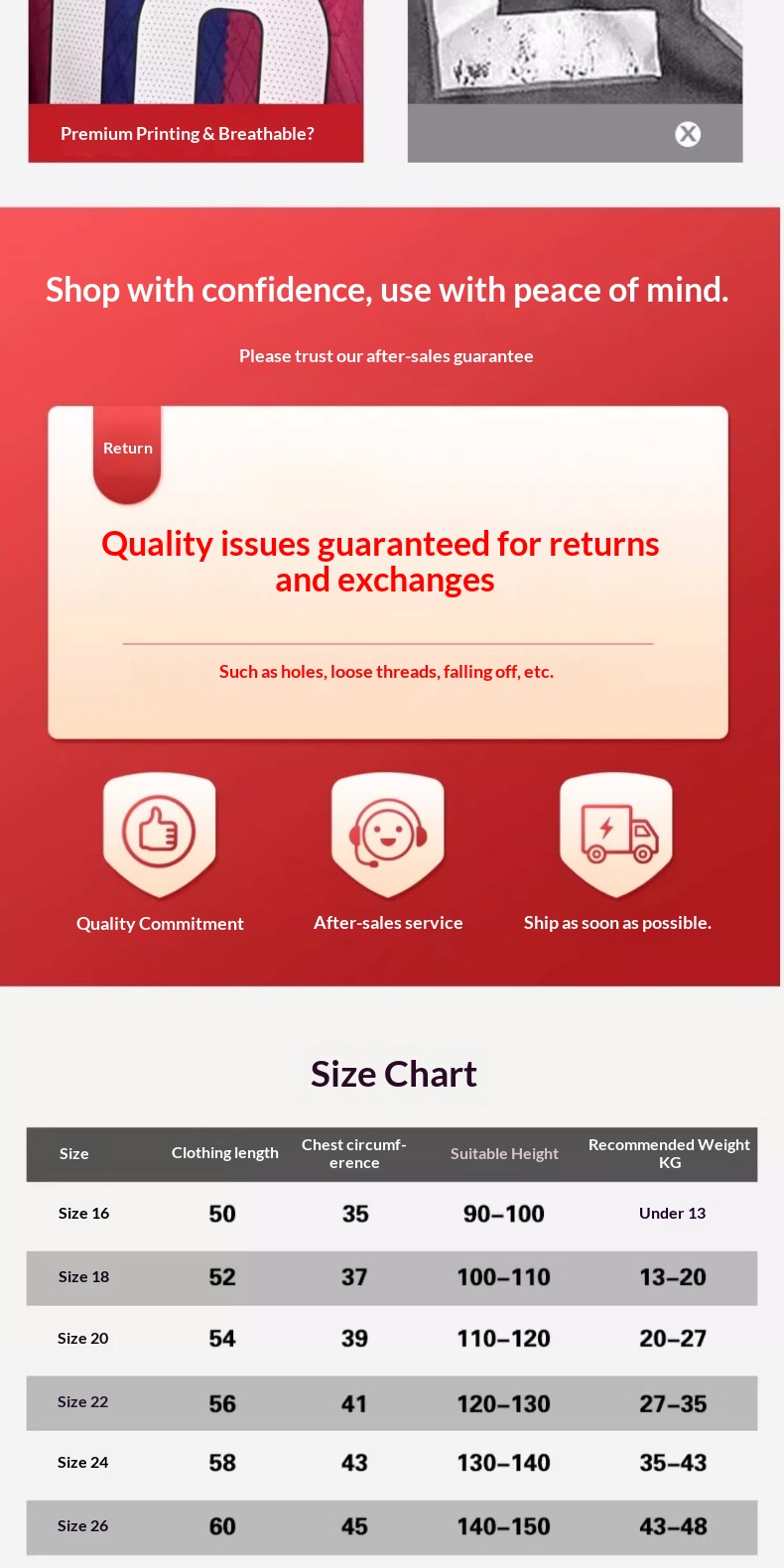 Premium Printing & Breathable?

Shop with confidence, use with peace of mind.

Please trust our after-sales guarantee

Return

Quality issues guaranteed for returns and exchanges

Such as holes, loose threads, falling off, etc.

Quality Commitment

After-sales service

Ship as soon as possible.

Size Chart

| Size | Clothing length | Chest circumference | Suitable Height | Recommended Weight KG |
|---|---|---|---|---|
| Size 16 | 50 | 35 | 90–100 | Under 13 |
| Size 18 | 52 | 37 | 100–110 | 13–20 |
| Size 20 | 54 | 39 | 110–120 | 20–27 |
| Size 22 | 56 | 41 | 120–130 | 27–35 |
| Size 24 | 58 | 43 | 130–140 | 35–43 |
| Size 26 | 60 | 45 | 140–150 | 43–48 |